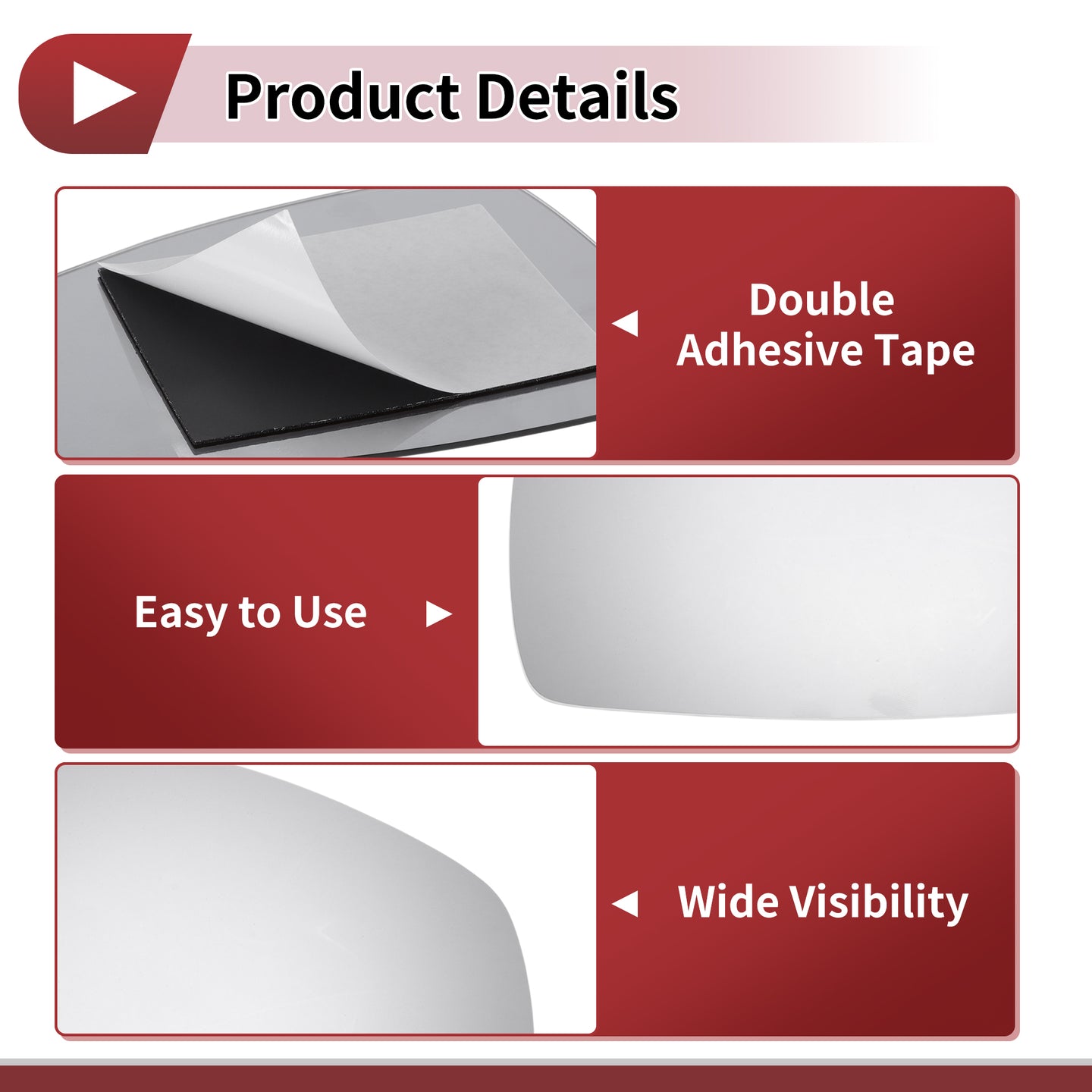 Product Details

Double Adhesive Tape

Easy to Use

Wide Visibility